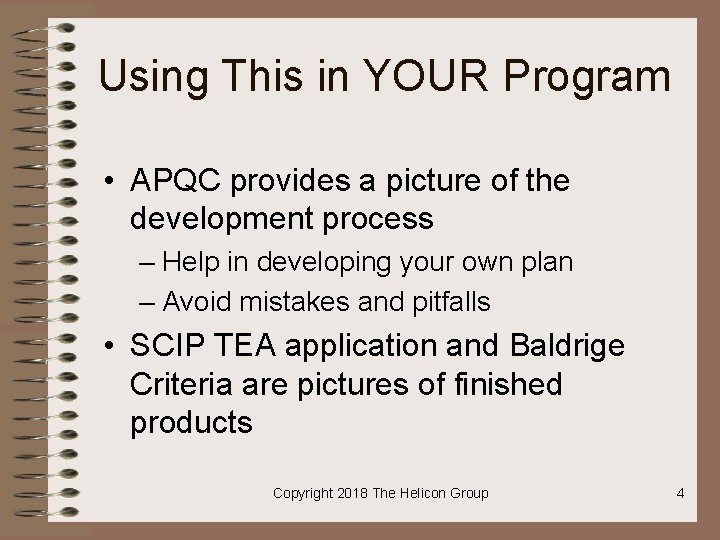 Using This in YOUR Program

• APQC provides a picture of the development process
– Help in developing your own plan
– Avoid mistakes and pitfalls

• SCIP TEA application and Baldrige Criteria are pictures of finished products

Copyright 2018 The Helicon Group

4